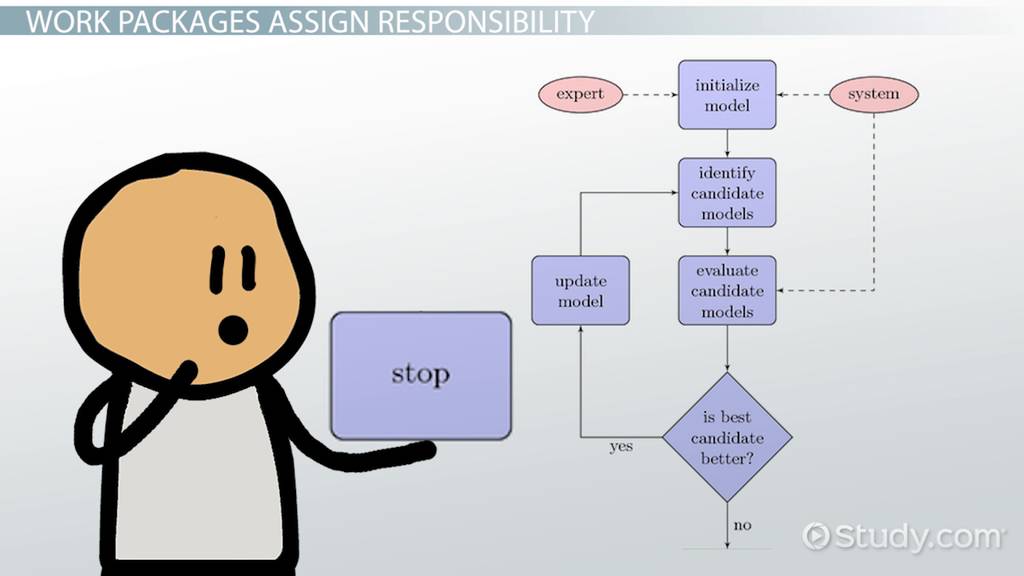 WORK PACKAGES ASSIGN RESPONSIBILITY

expert

initialize model

system

identify candidate models

update model

evaluate candidate models

stop

is best candidate better?

yes

no

Study.com